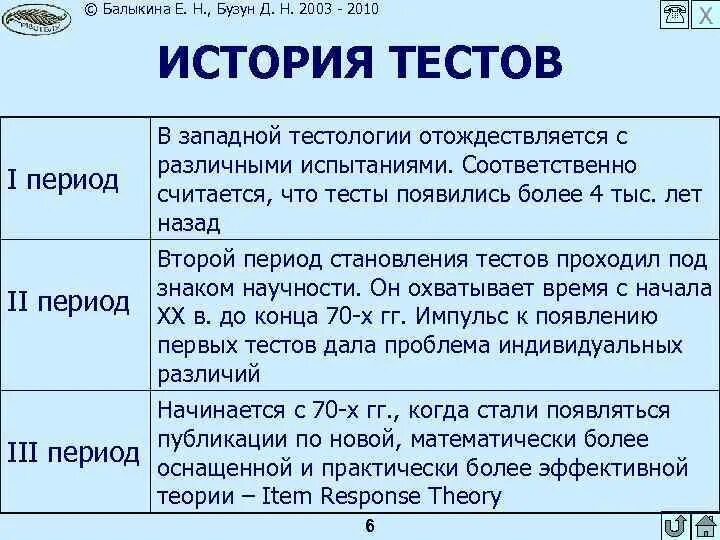 © Балыкина Е. Н., Бузун Д. Н. 2003 - 2010

X

ИСТОРИЯ ТЕСТОВ

| | |
|---|---|
| I период | В западной тестологии отождествляется с различными испытаниями. Соответственно считается, что тесты появились более 4 тыс. лет назад |
| II период | Второй период становления тестов проходил под знаком научности. Он охватывает время с начала XX в. до конца 70-х гг. Импульс к появлению первых тестов дала проблема индивидуальных различий |
| III период | Начинается с 70-х гг., когда стали появляться публикации по новой, математически более оснащенной и практически более эффективной теории – Item Response Theory |

6